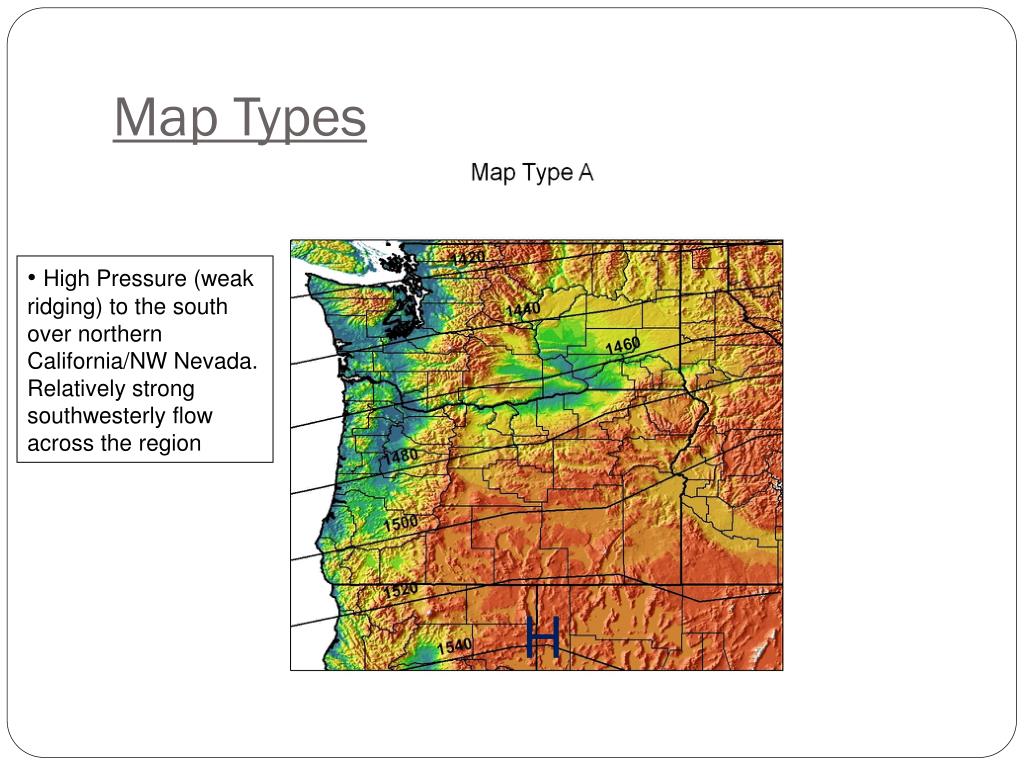 Map Types

Map Type A

• High Pressure (weak ridging) to the south over northern California/NW Nevada. Relatively strong southwesterly flow across the region

1420

1440

1460

1480

1500

1520

1540

H